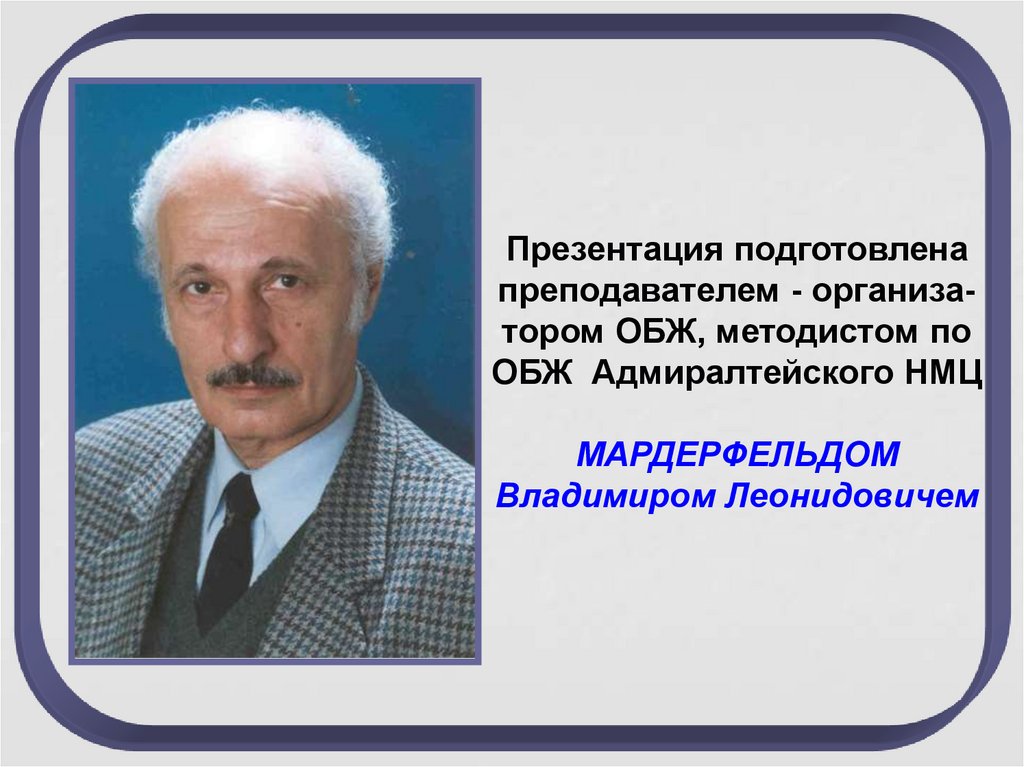 Презентация подготовлена преподавателем - организатором ОБЖ, методистом по ОБЖ Адмиралтейского НМЦ

МАРДЕРФЕЛЬДОМ Владимиром Леонидовичем